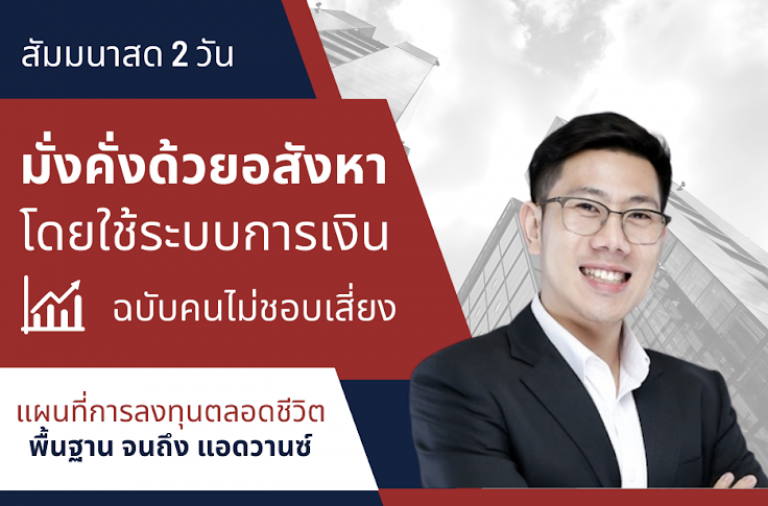 สัมมนาสด 2 วัน

มั่งคั่งด้วยอสังหา
โดยใช้ระบบการเงิน
ฉบับคนไม่ชอบเสี่ยง

แผนที่การลงทุนตลอดชีวิต
พื้นฐาน จนถึง แอดวานซ์